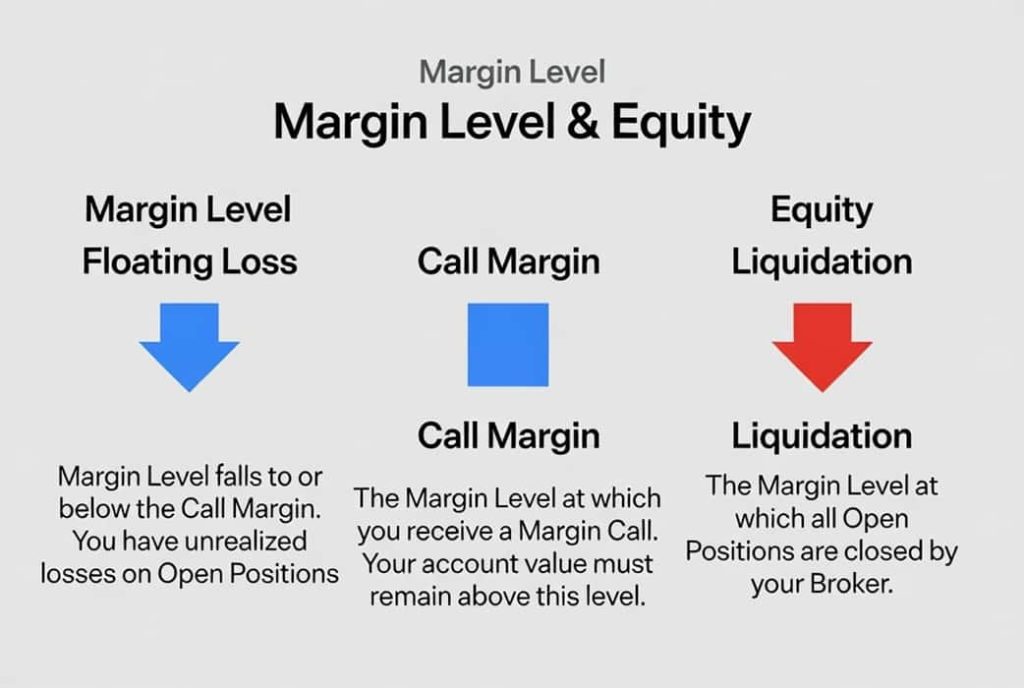 Margin Level
Margin Level & Equity

Margin Level
Floating Loss

Margin Level falls to or below the Call Margin. You have unrealized losses on Open Positions

Call Margin

Call Margin

The Margin Level at which you receive a Margin Call. Your account value must remain above this level.

Equity
Liquidation

Liquidation

The Margin Level at which all Open Positions are closed by your Broker.